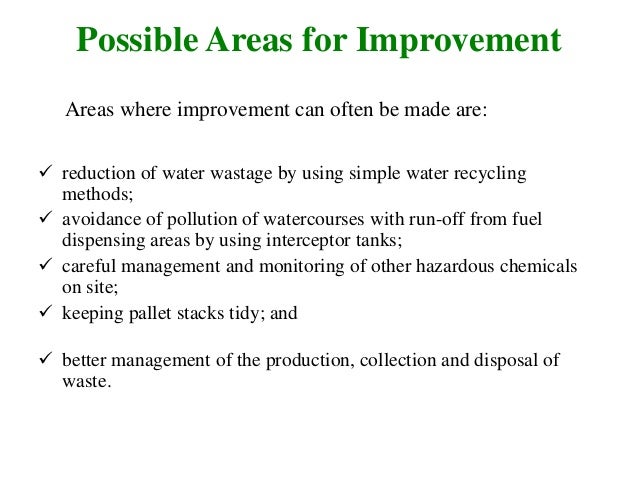 Possible Areas for Improvement

Areas where improvement can often be made are:

✓ reduction of water wastage by using simple water recycling methods;
✓ avoidance of pollution of watercourses with run-off from fuel dispensing areas by using interceptor tanks;
✓ careful management and monitoring of other hazardous chemicals on site;
✓ keeping pallet stacks tidy; and

✓ better management of the production, collection and disposal of waste.